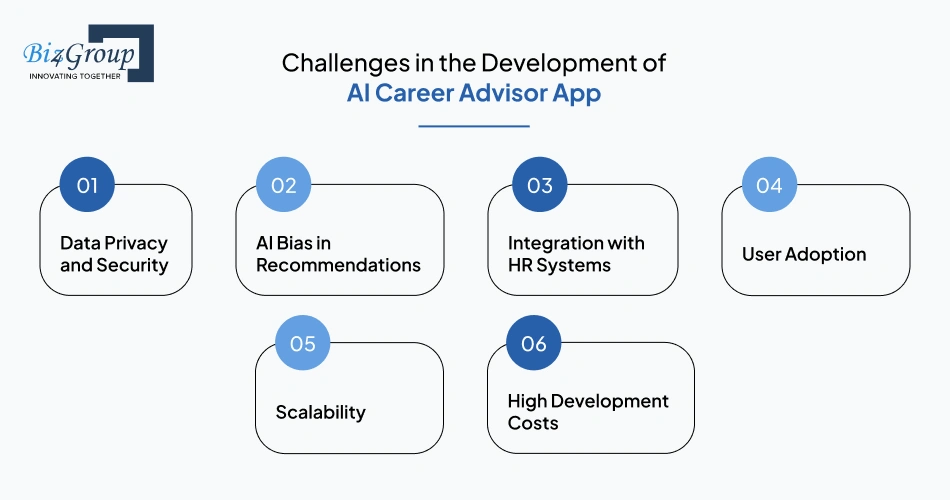 Biz4Group
INNOVATING TOGETHER

Challenges in the Development of
AI Career Advisor App

01
Data Privacy and Security

02
AI Bias in Recommendations

03
Integration with HR Systems

04
User Adoption

05
Scalability

06
High Development Costs